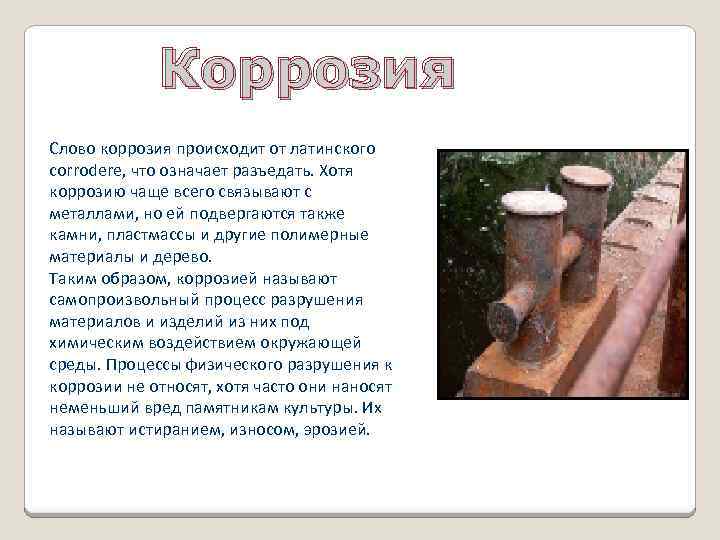 Коррозия

Слово коррозия происходит от латинского corrodere, что означает разъедать. Хотя коррозию чаще всего связывают с металлами, но ей подвергаются также камни, пластмассы и другие полимерные материалы и дерево.
Таким образом, коррозией называют самопроизвольный процесс разрушения материалов и изделий из них под химическим воздействием окружающей среды. Процессы физического разрушения к коррозии не относят, хотя часто они наносят неменьший вред памятникам культуры. Их называют истиранием, износом, эрозией.